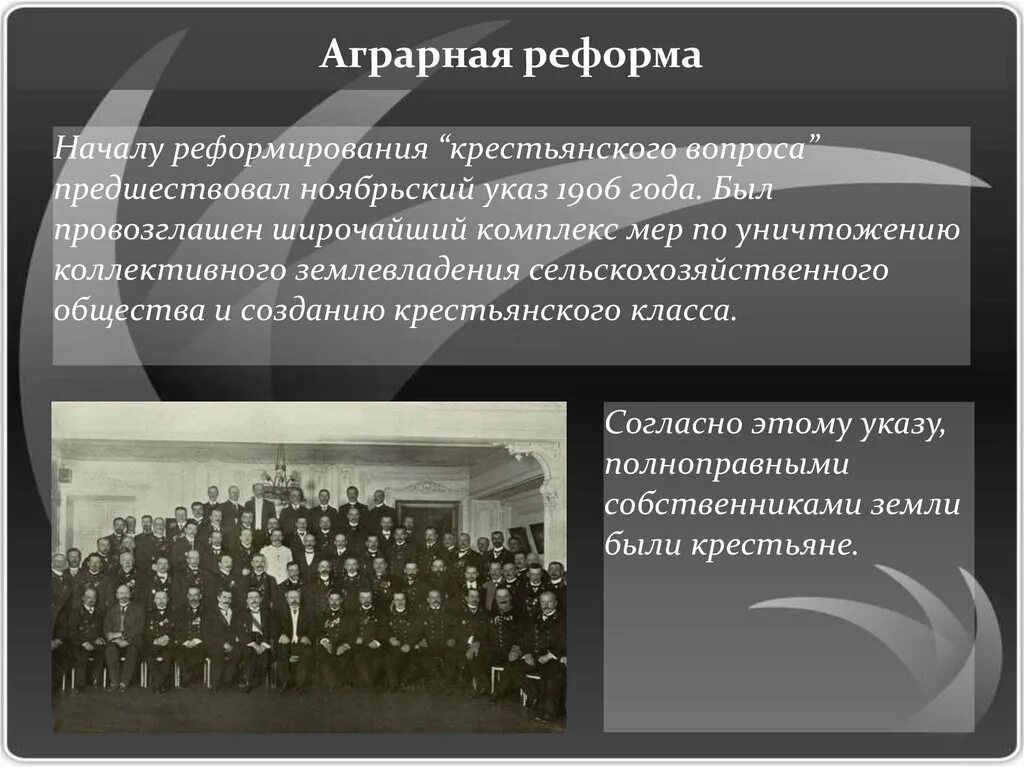 Аграрная реформа

Началу реформирования “крестьянского вопроса” предшествовал ноябрьский указ 1906 года. Был провозглашен широчайший комплекс мер по уничтожению коллективного землевладения сельскохозяйственного общества и созданию крестьянского класса.

Согласно этому указу, полноправными собственниками земли были крестьяне.